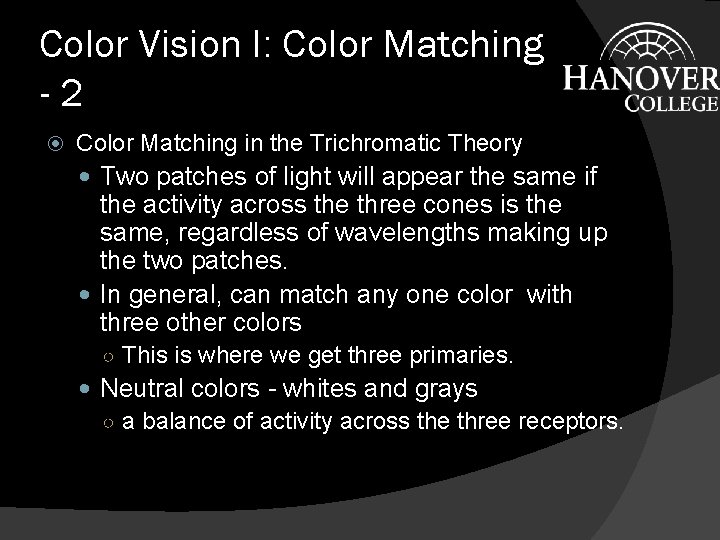 Color Vision I: Color Matching - 2

HANOVER
COLLEGE

Color Matching in the Trichromatic Theory

Two patches of light will appear the same if the activity across the three cones is the same, regardless of wavelengths making up the two patches.

In general, can match any one color with three other colors

This is where we get three primaries.

Neutral colors - whites and grays

a balance of activity across the three receptors.